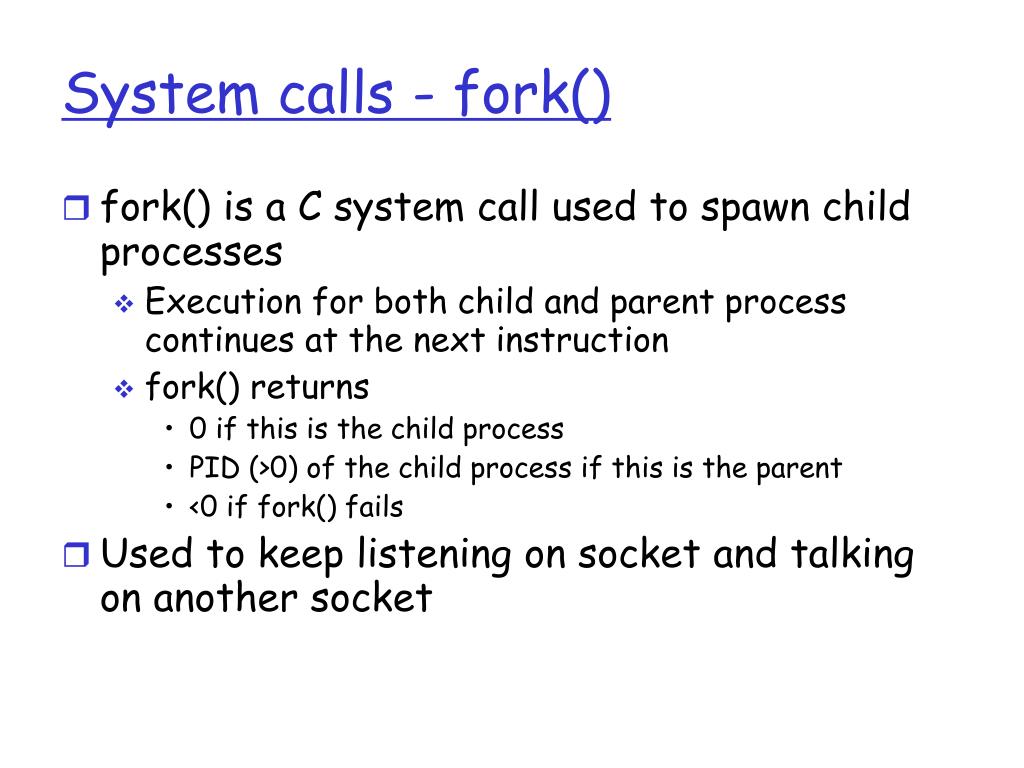 System calls - fork()

fork() is a C system call used to spawn child processes

Execution for both child and parent process continues at the next instruction

fork() returns

• 0 if this is the child process
• PID (>0) of the child process if this is the parent
• <0 if fork() fails

Used to keep listening on socket and talking on another socket